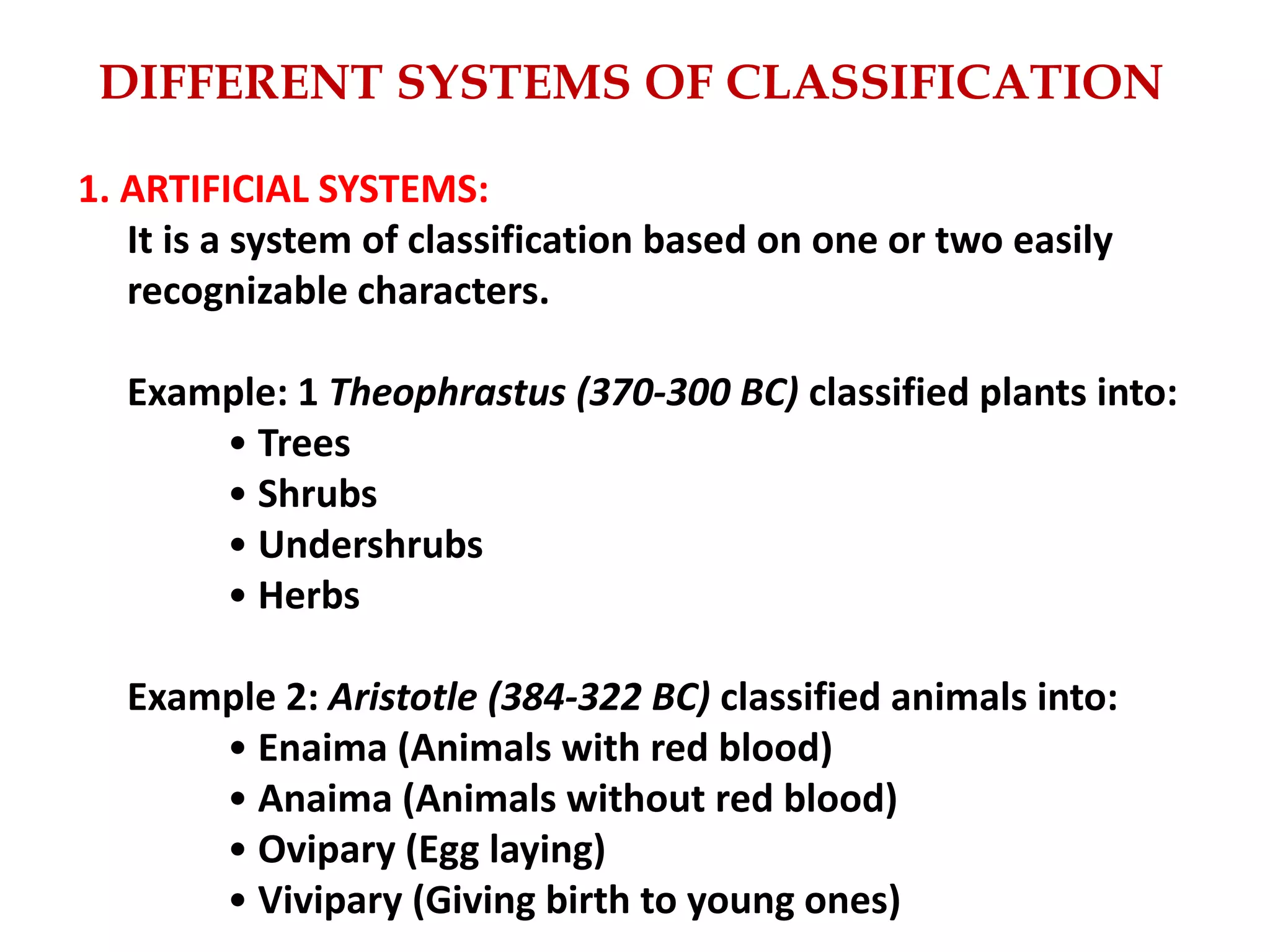 DIFFERENT SYSTEMS OF CLASSIFICATION

1. ARTIFICIAL SYSTEMS:
It is a system of classification based on one or two easily recognizable characters.

Example: 1 Theophrastus (370-300 BC) classified plants into:
• Trees
• Shrubs
• Undershrubs
• Herbs

Example 2: Aristotle (384-322 BC) classified animals into:
• Enaima (Animals with red blood)
• Anaima (Animals without red blood)
• Ovipary (Egg laying)
• Vivipary (Giving birth to young ones)